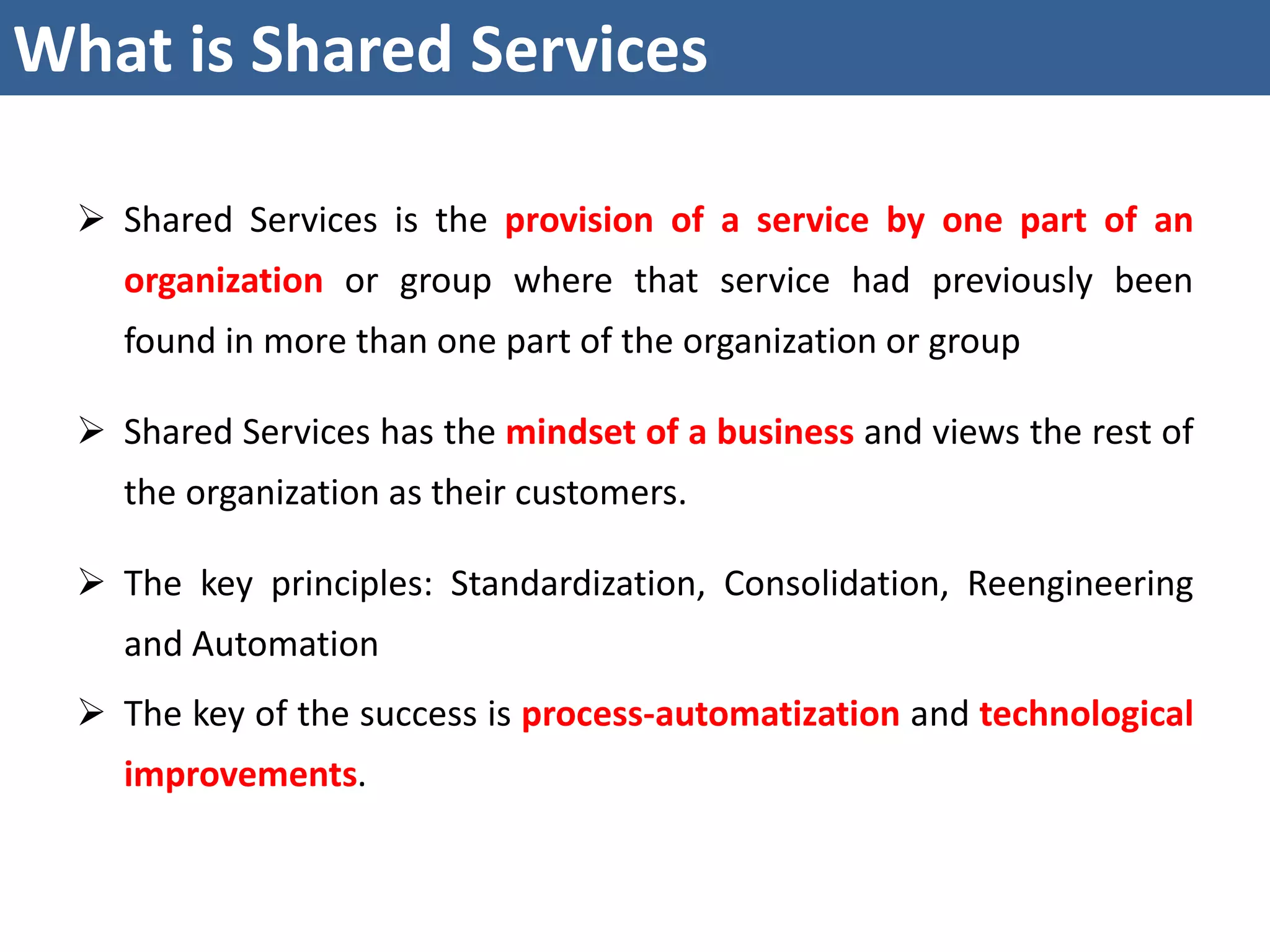 What is Shared Services

➢ Shared Services is the provision of a service by one part of an organization or group where that service had previously been found in more than one part of the organization or group

➢ Shared Services has the mindset of a business and views the rest of the organization as their customers.

➢ The key principles: Standardization, Consolidation, Reengineering and Automation

➢ The key of the success is process-automatization and technological improvements.